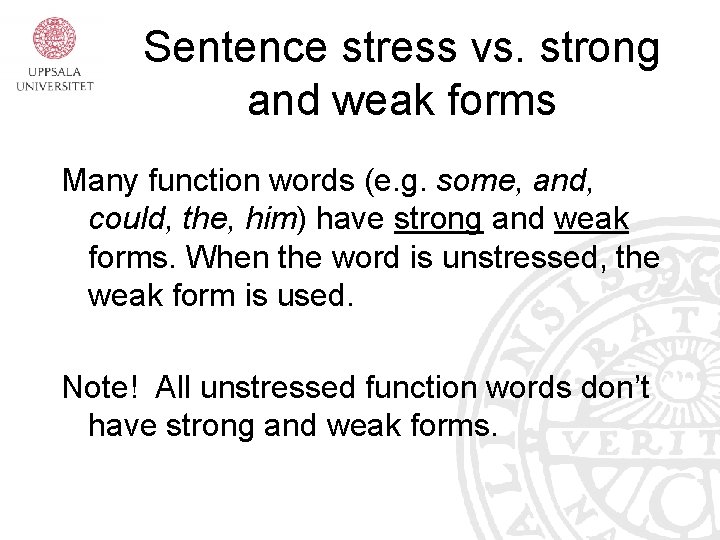 UPPSALA
UNIVERSITET

Sentence stress vs. strong and weak forms

Many function words (e.g. some, and, could, the, him) have strong and weak forms. When the word is unstressed, the weak form is used.

Note! All unstressed function words don't have strong and weak forms.